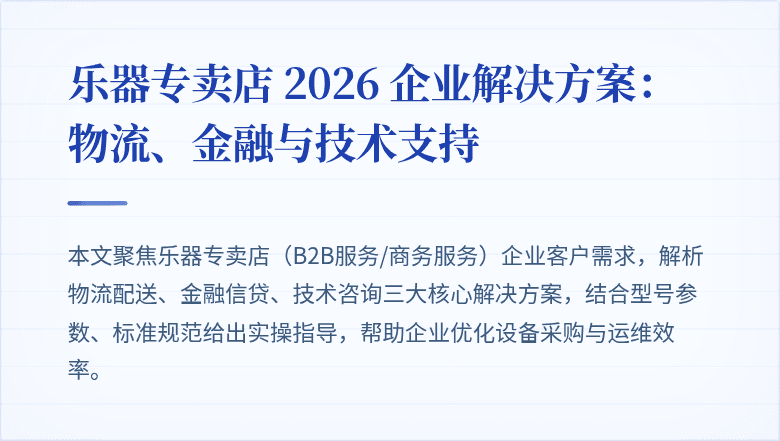 乐器专卖店2026企业解决方案：物流、金融与技术支持

本文聚焦乐器专卖店（B2B服务/商务服务）企业客户需求，解析物流配送、金融信贷、技术咨询三大核心解决方案，结合型号参数、标准规范给出实操指导，帮助企业优化设备采购与运维效率。